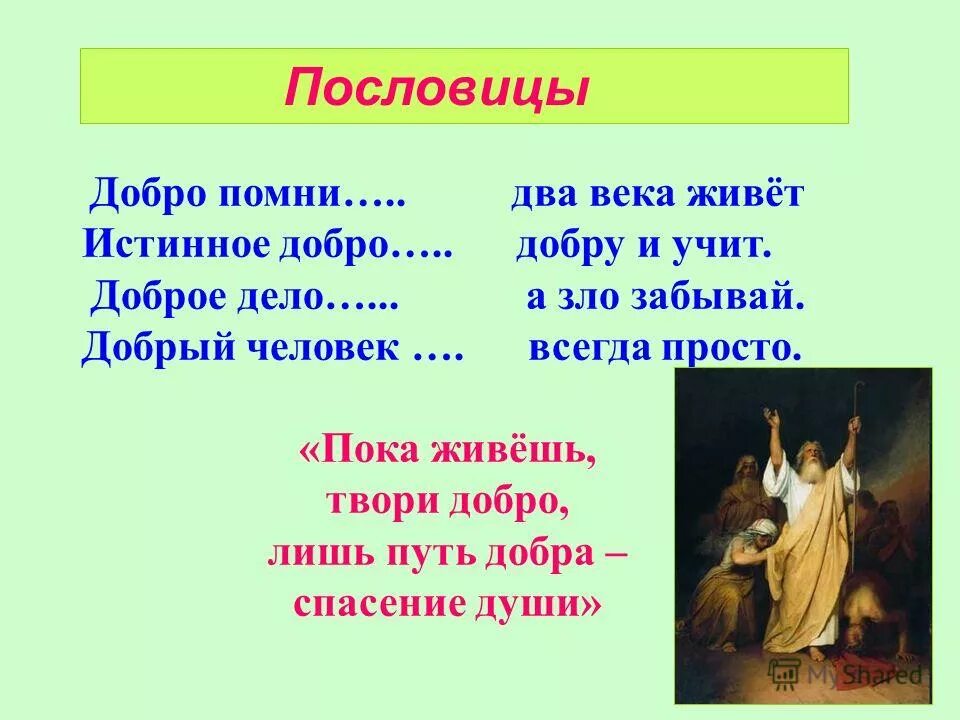 Пословицы

Добро помни…..
Истинное добро…..
Доброе дело…...
Добрый человек ….

два века живёт
добру и учит.
а зло забывай.
всегда просто.

«Пока живёшь,
твори добро,
лишь путь добра –
спасение души»

MyShared